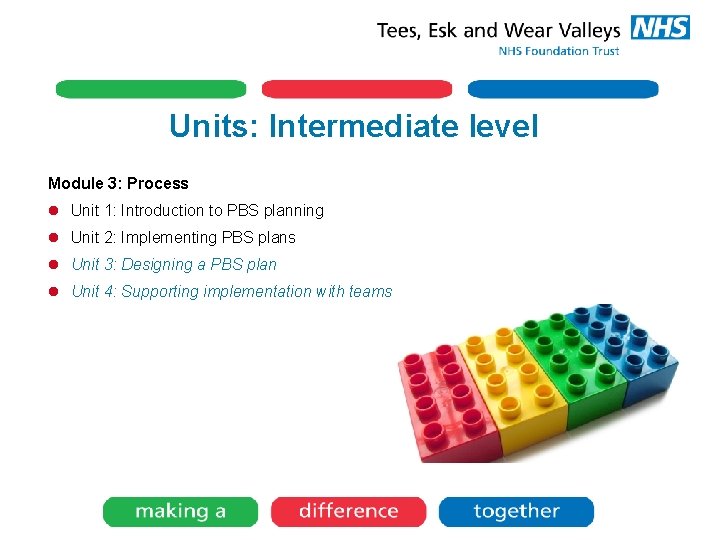 Tees, Esk and Wear Valleys NHS
NHS Foundation Trust

Units: Intermediate level

Module 3: Process

- Unit 1: Introduction to PBS planning
- Unit 2: Implementing PBS plans
- Unit 3: Designing a PBS plan
- Unit 4: Supporting implementation with teams

making a difference together